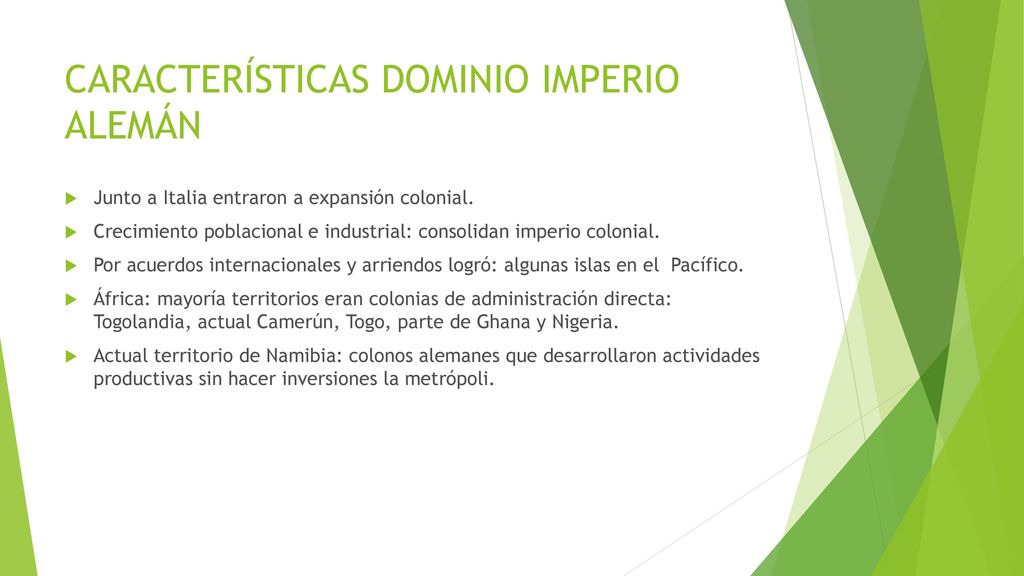 CARACTERÍSTICAS DOMINIO IMPERIO ALEMÁN

Junto a Italia entraron a expansión colonial.

Crecimiento poblacional e industrial: consolidan imperio colonial.

Por acuerdos internacionales y arriendos logró: algunas islas en el Pacífico.

África: mayoría territorios eran colonias de administración directa: Togolandia, actual Camerún, Togo, parte de Ghana y Nigeria.

Actual territorio de Namibia: colonos alemanes que desarrollaron actividades productivas sin hacer inversiones la metrópoli.